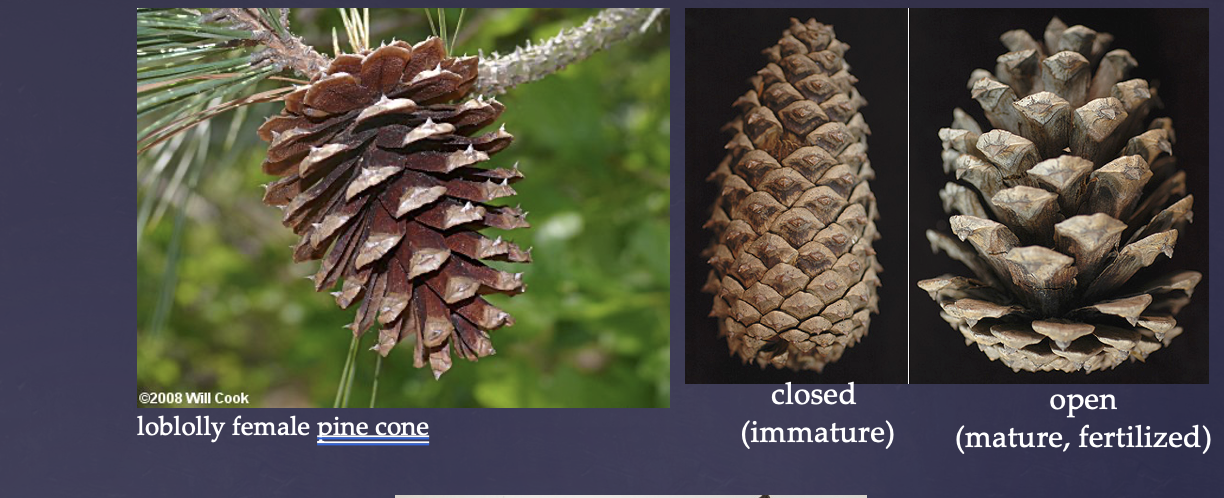 ©2008 Will Cook

loblolly female pine cone

closed
(immature)

open
(mature, fertilized)